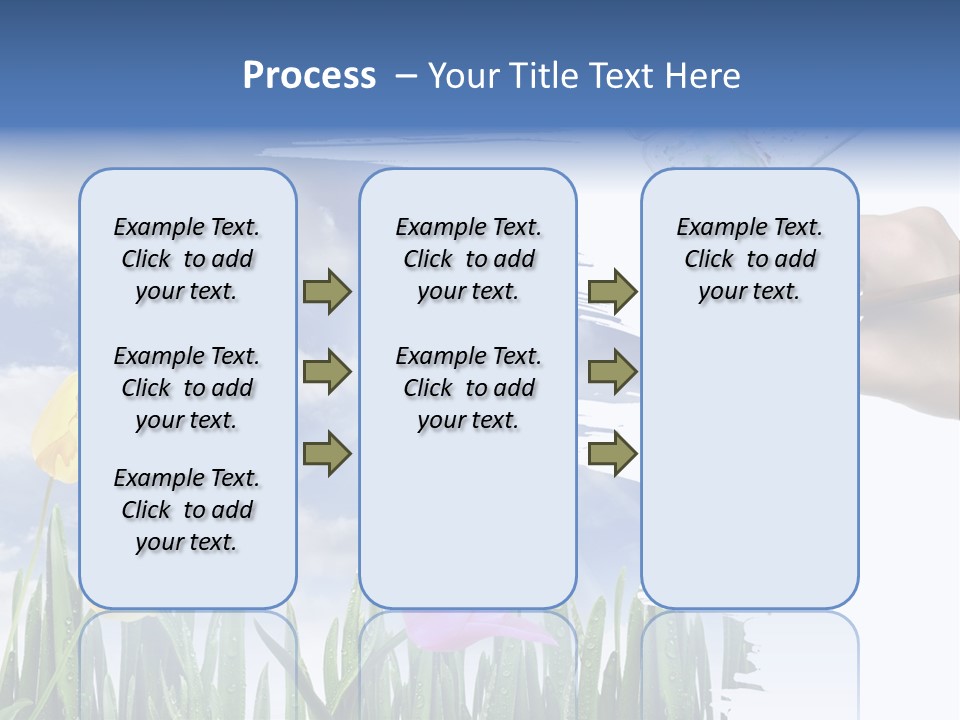 Process – Your Title Text Here

Example Text. Click to add your text.

Example Text. Click to add your text.

Example Text. Click to add your text.

Example Text. Click to add your text.

Example Text. Click to add your text.

Example Text. Click to add your text.